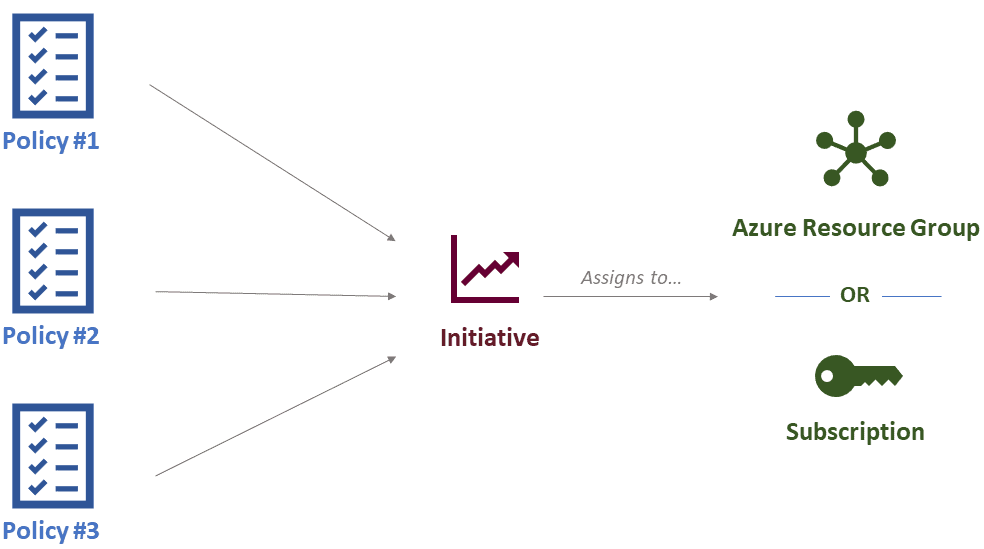 Policy #1

Policy #2

Policy #3

Initiative

Assigns to...

Azure Resource Group

OR

Subscription